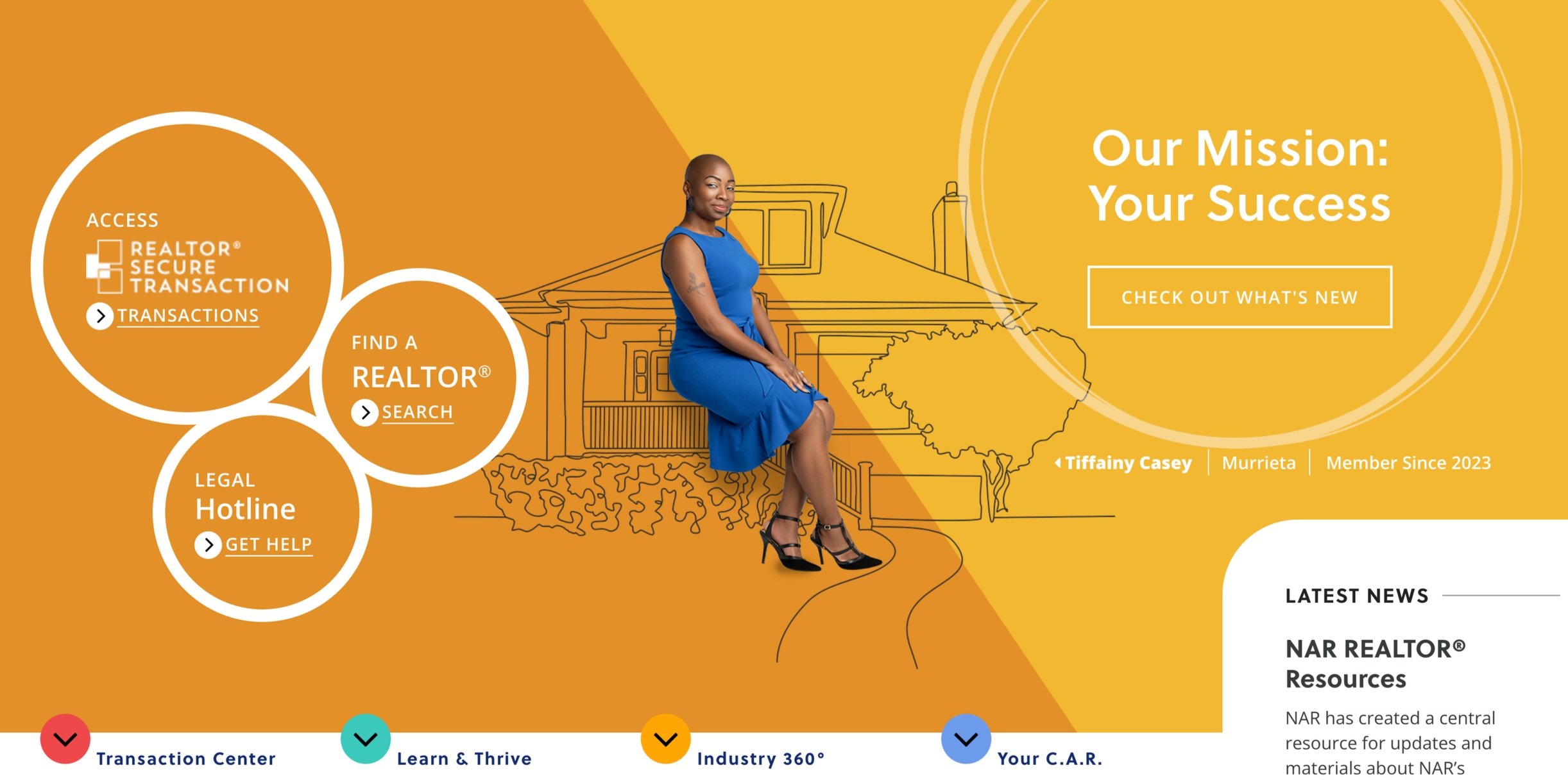 ACCESS
REALTOR® SECURE TRANSACTION
TRANSACTIONS

FIND A
REALTOR®
SEARCH

LEGAL
Hotline
GET HELP

Our Mission: Your Success

CHECK OUT WHAT'S NEW

Tiffainy Casey | Murrieta | Member Since 2023

LATEST NEWS

NAR REALTOR® Resources

NAR has created a central resource for updates and materials about NAR's

Transaction Center
Learn & Thrive
Industry 360°
Your C.A.R.